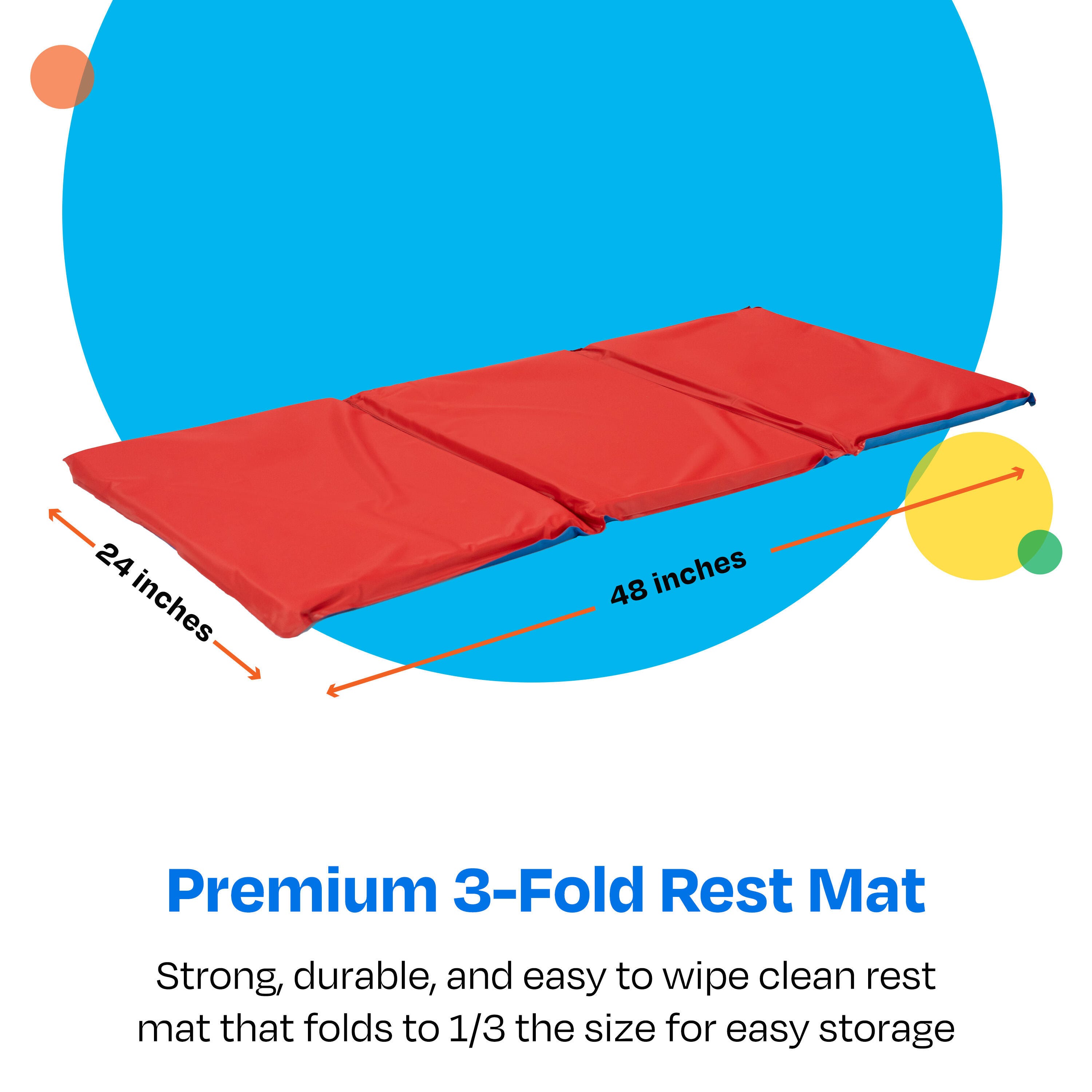 24 inches

48 inches

Premium 3-Fold Rest Mat

Strong, durable, and easy to wipe clean rest mat that folds to 1/3 the size for easy storage